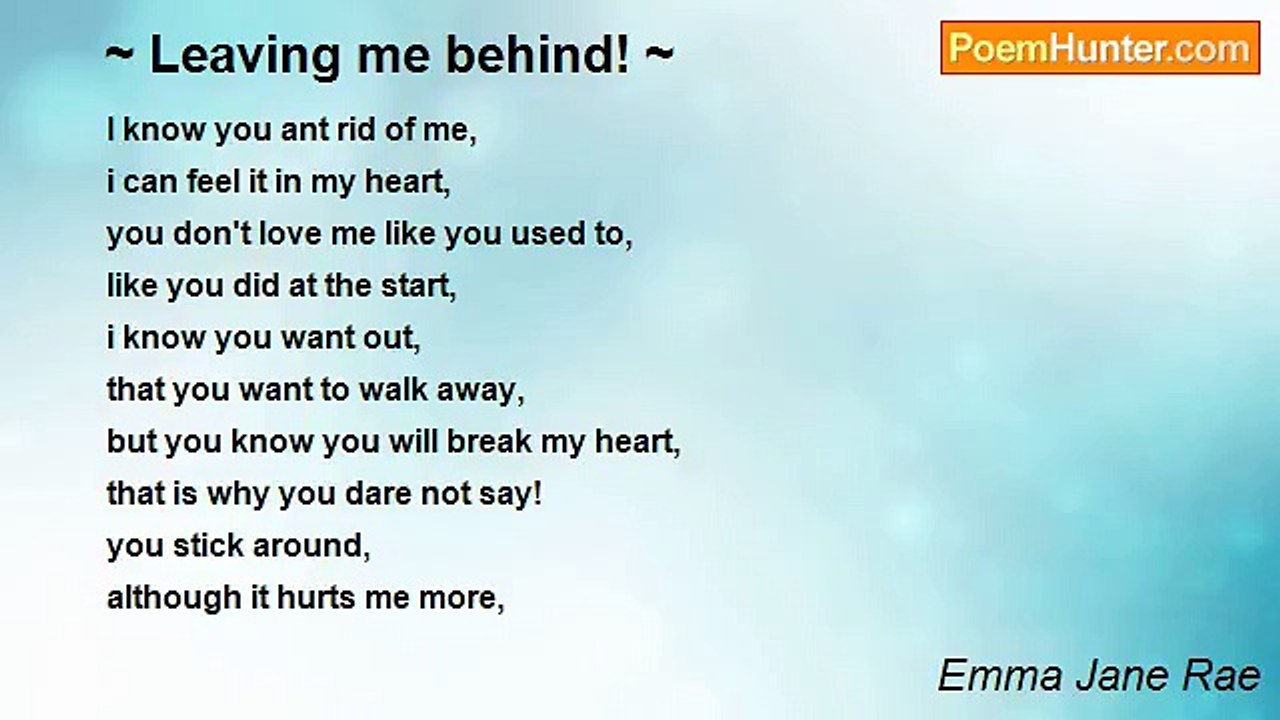 ~ Leaving me behind! ~

PoemHunter.com

I know you ant rid of me,
i can feel it in my heart,
you don't love me like you used to,
like you did at the start,
i know you want out,
that you want to walk away,
but you know you will break my heart,
that is why you dare not say!
you stick around,
although it hurts me more,

Emma Jane Rae